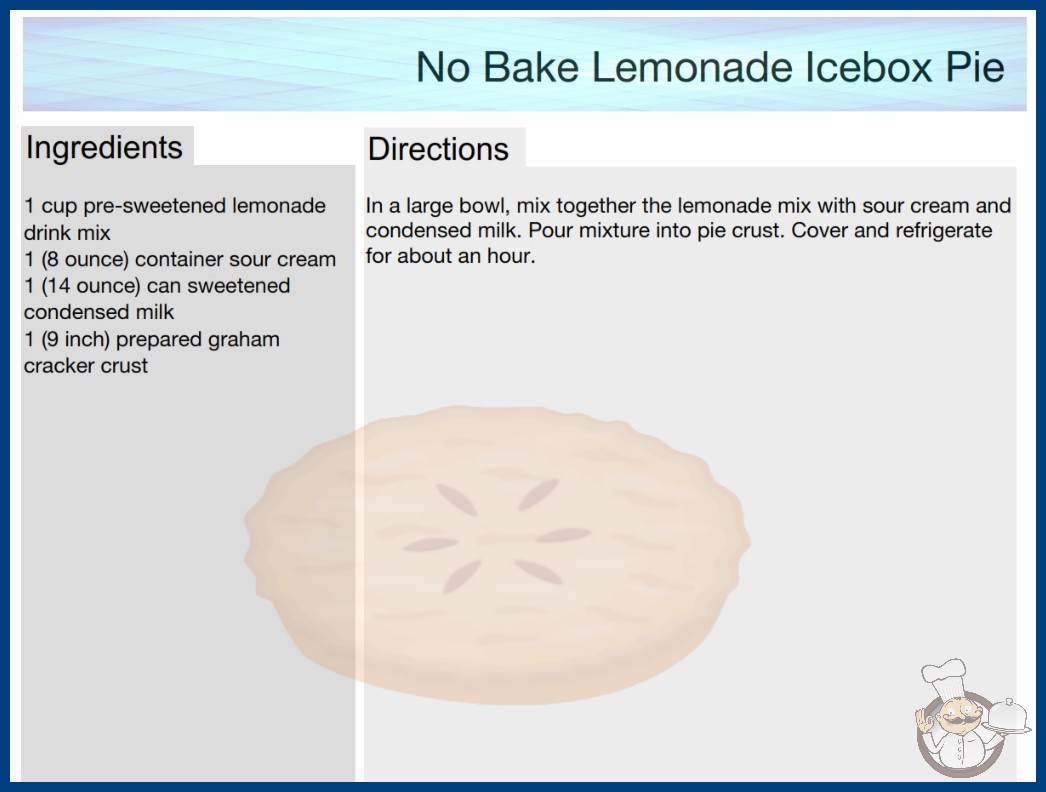 No Bake Lemonade Icebox Pie

Ingredients

1 cup pre-sweetened lemonade drink mix
1 (8 ounce) container sour cream
1 (14 ounce) can sweetened condensed milk
1 (9 inch) prepared graham cracker crust

Directions

In a large bowl, mix together the lemonade mix with sour cream and condensed milk. Pour mixture into pie crust. Cover and refrigerate for about an hour.